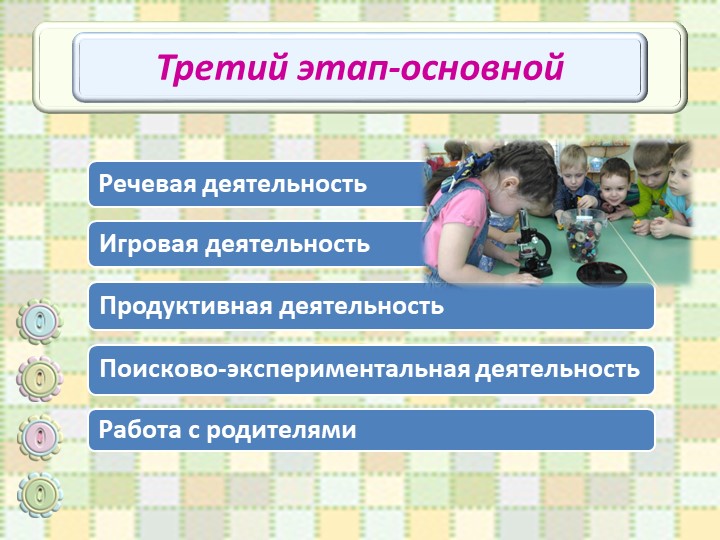 Третий этап-основной

Речевая деятельность

Игровая деятельность

Продуктивная деятельность

Поисково-экспериментальная деятельность

Работа с родителями